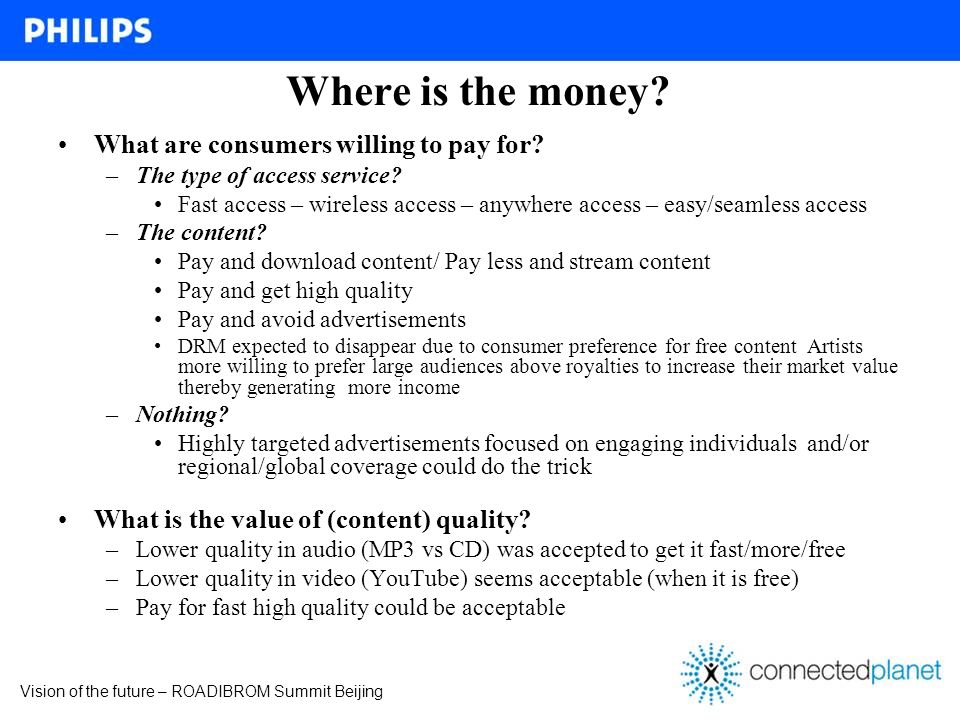 PHILIPS

Where is the money?

• What are consumers willing to pay for?
– The type of access service?
• Fast access – wireless access – anywhere access – easy/seamless access
– The content?
• Pay and download content/ Pay less and stream content
• Pay and get high quality
• Pay and avoid advertisements
• DRM expected to disappear due to consumer preference for free content Artists more willing to prefer large audiences above royalties to increase their market value thereby generating more income
– Nothing?
• Highly targeted advertisements focused on engaging individuals and/or regional/global coverage could do the trick

• What is the value of (content) quality?
– Lower quality in audio (MP3 vs CD) was accepted to get it fast/more/free
– Lower quality in video (YouTube) seems acceptable (when it is free)
– Pay for fast high quality could be acceptable

Vision of the future – ROADIBROM Summit Beijing

connectedplanet